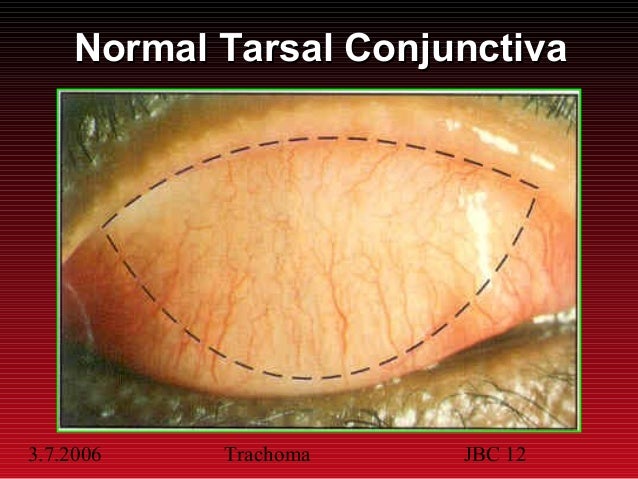 Normal Tarsal Conjunctiva

3.7.2006

Trachoma

JBC 12